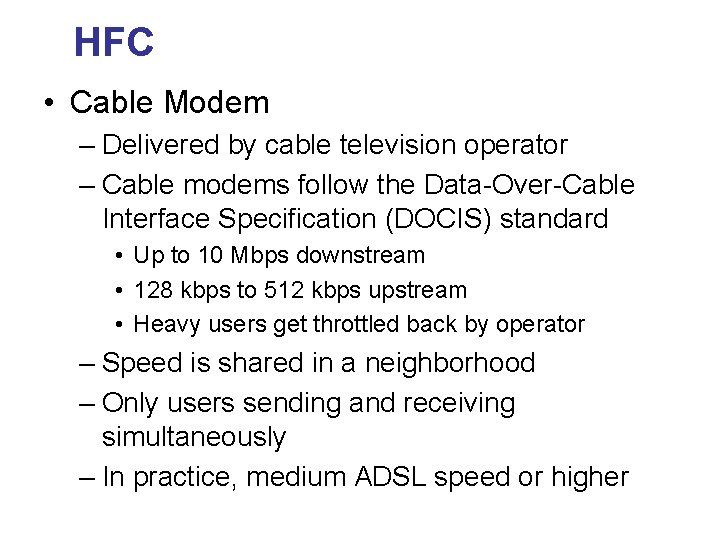 HFC

• Cable Modem
– Delivered by cable television operator
– Cable modems follow the Data-Over-Cable Interface Specification (DOCIS) standard
• Up to 10 Mbps downstream
• 128 kbps to 512 kbps upstream
• Heavy users get throttled back by operator
– Speed is shared in a neighborhood
– Only users sending and receiving simultaneously
– In practice, medium ADSL speed or higher